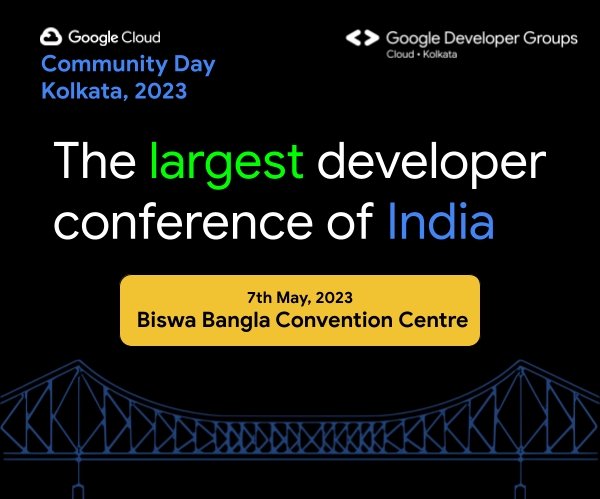 Google Cloud
Community Day
Kolkata, 2023

Google Developer Groups
Cloud • Kolkata

The largest developer conference of India

7th May, 2023
Biswa Bangla Convention Centre